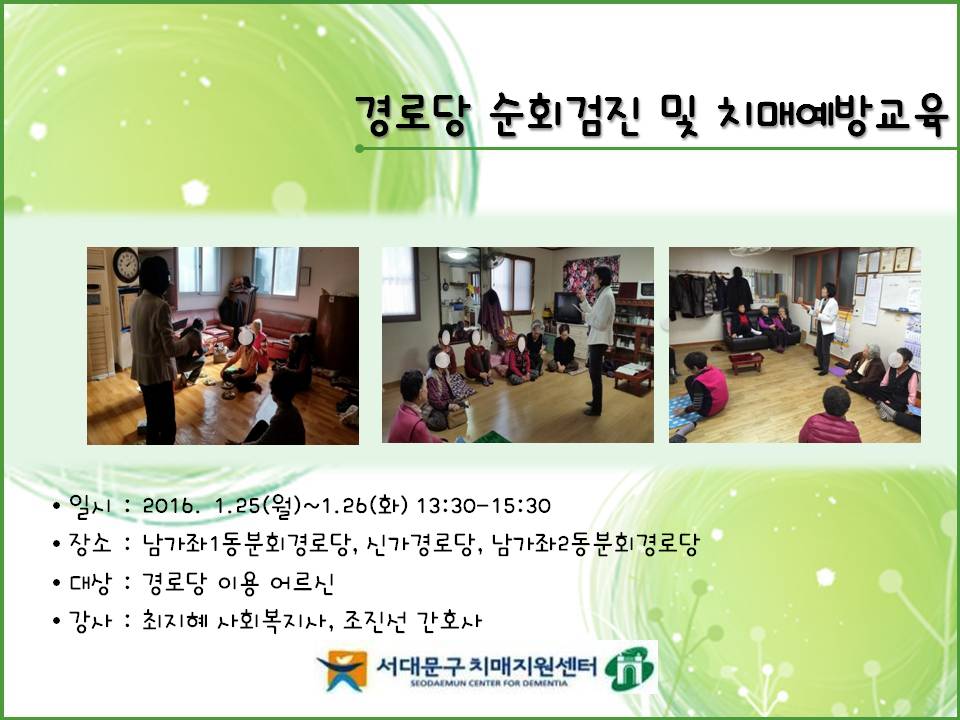 경로당 순회검진 및 치매예방교육

• 일시 : 2016. 1.25(월)~1.26(화) 13:30-15:30
• 장소 : 남가좌1동분회경로당, 신가경로당, 남가좌2동분회경로당
• 대상 : 경로당 이용 어르신
• 강사 : 최지혜 사회복지사, 조진선 간호사

서대문구 치매지원센터
SEODAEMUN CENTER FOR DEMENTIA